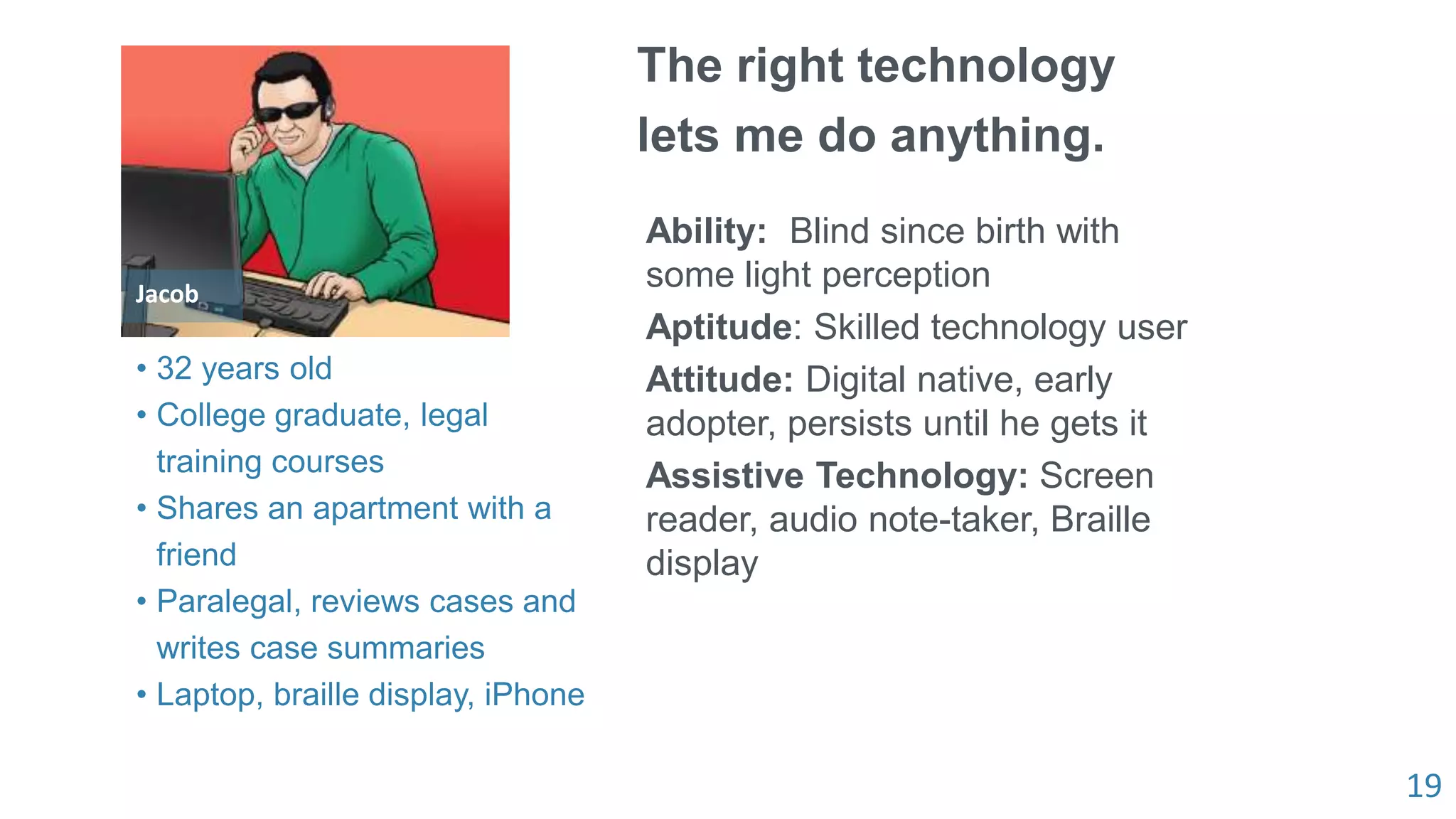 Jacob

• 32 years old
• College graduate, legal training courses
• Shares an apartment with a friend
• Paralegal, reviews cases and writes case summaries
• Laptop, braille display, iPhone

The right technology lets me do anything.

Ability: Blind since birth with some light perception

Aptitude: Skilled technology user

Attitude: Digital native, early adopter, persists until he gets it

Assistive Technology: Screen reader, audio note-taker, Braille display

19